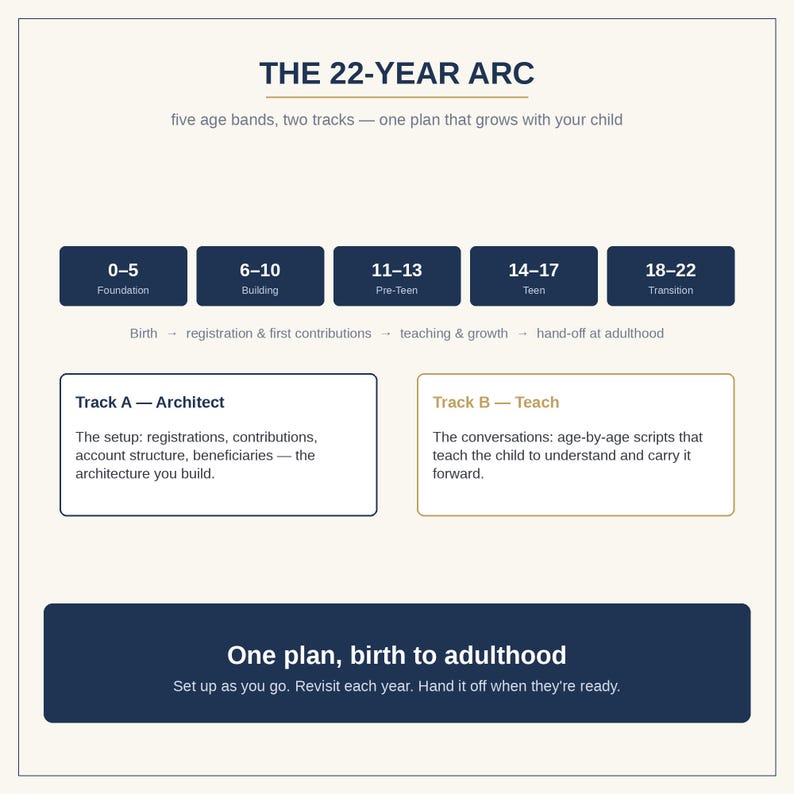 THE 22-YEAR ARC

five age bands, two tracks — one plan that grows with your child

0–5
Foundation

6–10
Building

11–13
Pre-Teen

14–17
Teen

18–22
Transition

Birth → registration & first contributions → teaching & growth → hand-off at adulthood

Track A — Architect

The setup: registrations, contributions, account structure, beneficiaries — the architecture you build.

Track B — Teach

The conversations: age-by-age scripts that teach the child to understand and carry it forward.

One plan, birth to adulthood

Set up as you go. Revisit each year. Hand it off when they're ready.